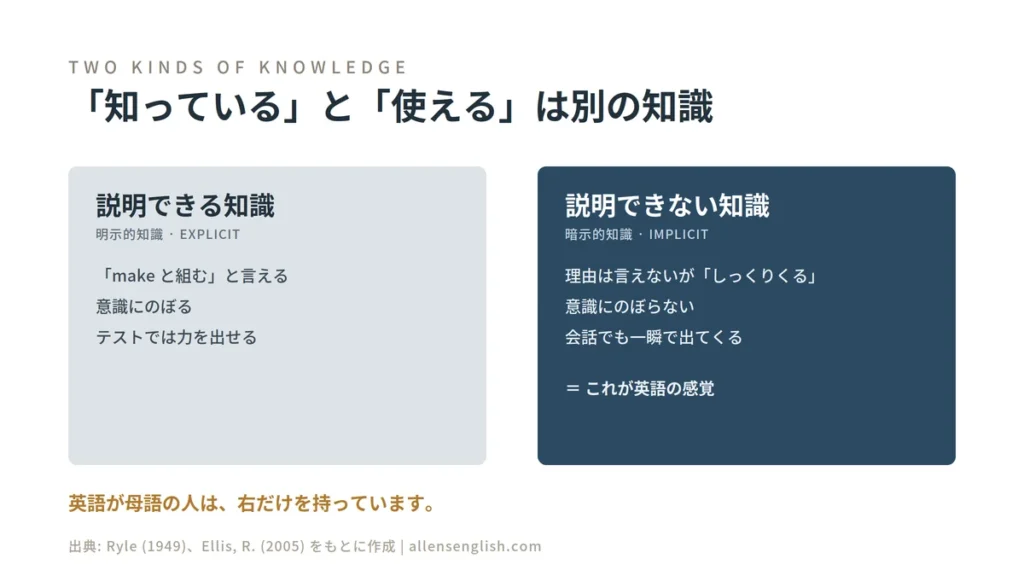 TWO KINDS OF KNOWLEDGE

「知っている」と「使える」は別の知識

説明できる知識

明示的知識 · EXPLICIT

「make と組む」と言える
意識にのぼる
テストでは力を出せる

説明できない知識

暗示的知識 · IMPLICIT

理由は言えないが「しっくりくる」
意識にのぼらない
会話でも一瞬で出てくる

＝ これが英語の感覚

英語が母語の人は、右だけを持っています。

出典: Ryle (1949)、Ellis, R. (2005) をもとに作成 | allensenglish.com